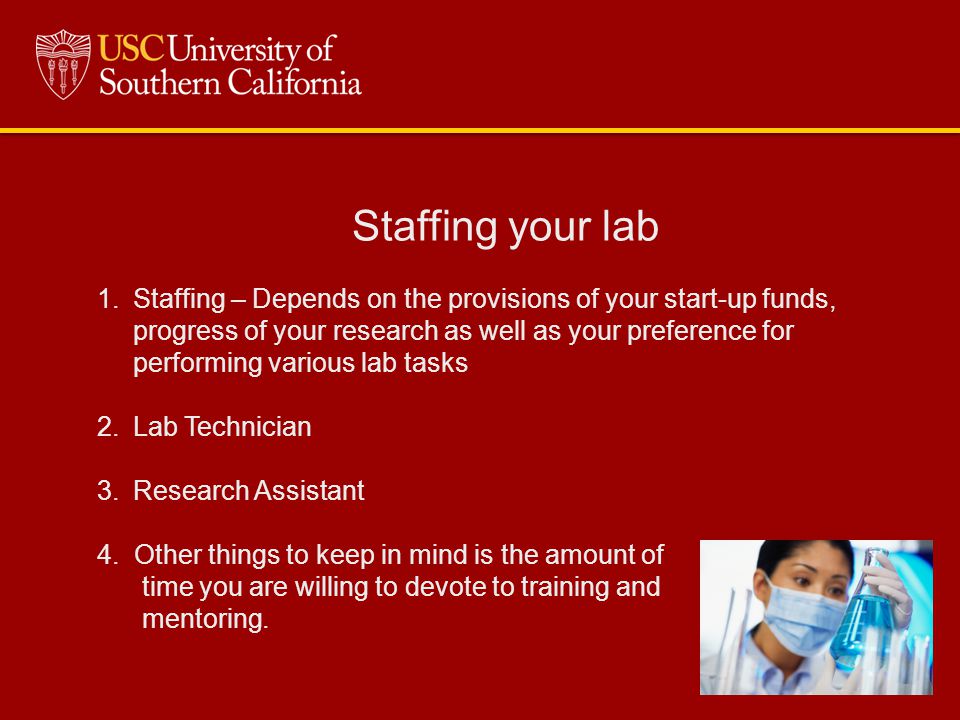 USC University of Southern California

Staffing your lab

1. Staffing – Depends on the provisions of your start-up funds, progress of your research as well as your preference for performing various lab tasks

2. Lab Technician

3. Research Assistant

4. Other things to keep in mind is the amount of time you are willing to devote to training and mentoring.